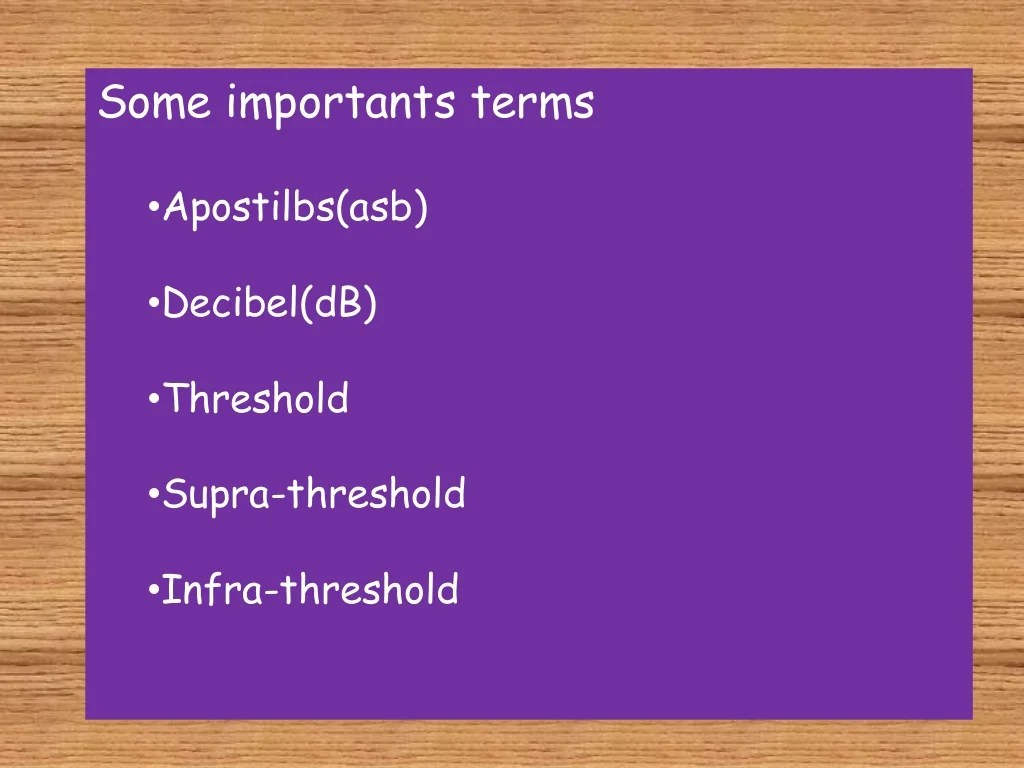 Some importants terms

•Apostilbs(asb)

•Decibel(dB)

•Threshold

•Supra-threshold

•Infra-threshold